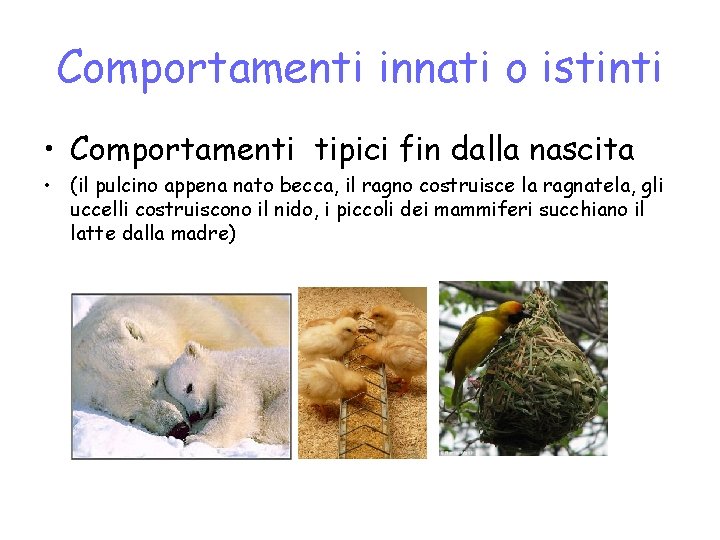 Comportamenti innati o istinti

• Comportamenti tipici fin dalla nascita

• (il pulcino appena nato becca, il ragno costruisce la ragnatela, gli uccelli costruiscono il nido, i piccoli dei mammiferi succhiano il latte dalla madre)